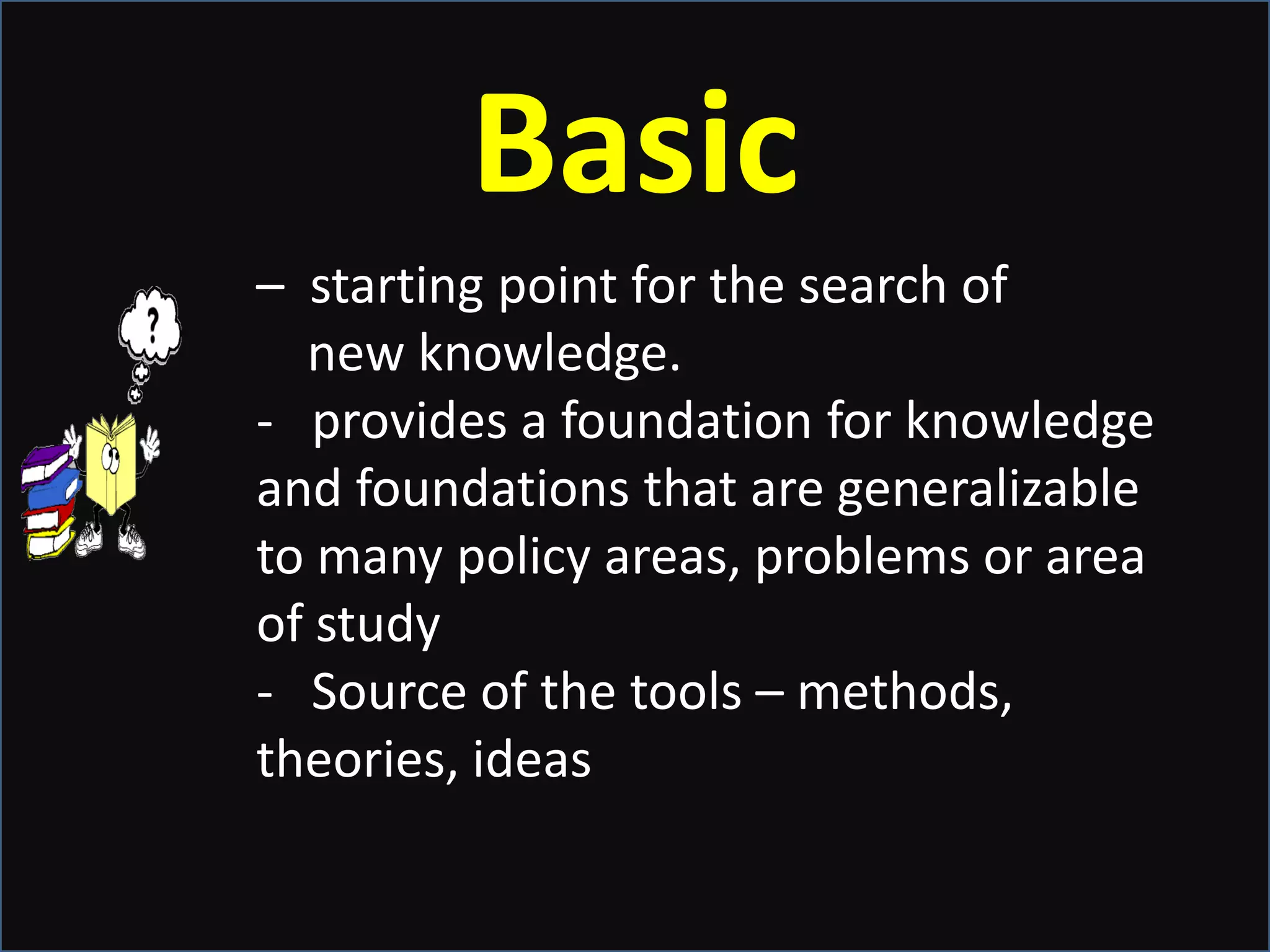 Basic

– starting point for the search of new knowledge.

- provides a foundation for knowledge and foundations that are generalizable to many policy areas, problems or area of study

- Source of the tools – methods, theories, ideas

?